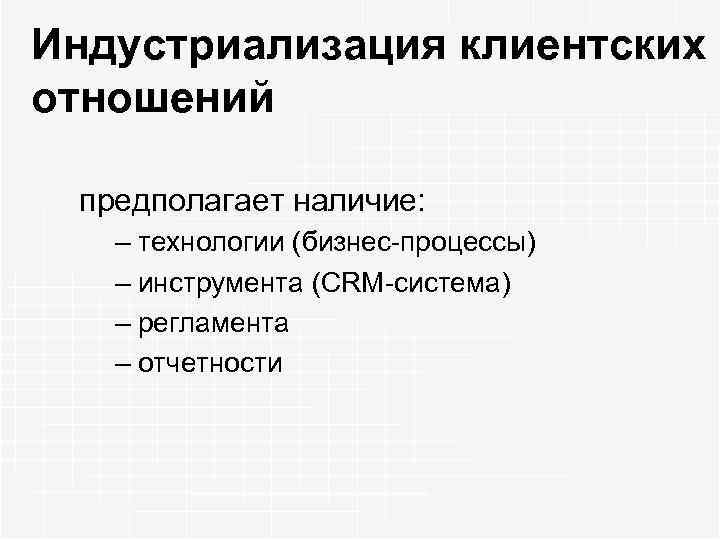 Индустриализация клиентских отношений

предполагает наличие:
– технологии (бизнес-процессы)
– инструмента (CRM-система)
– регламента
– отчетности